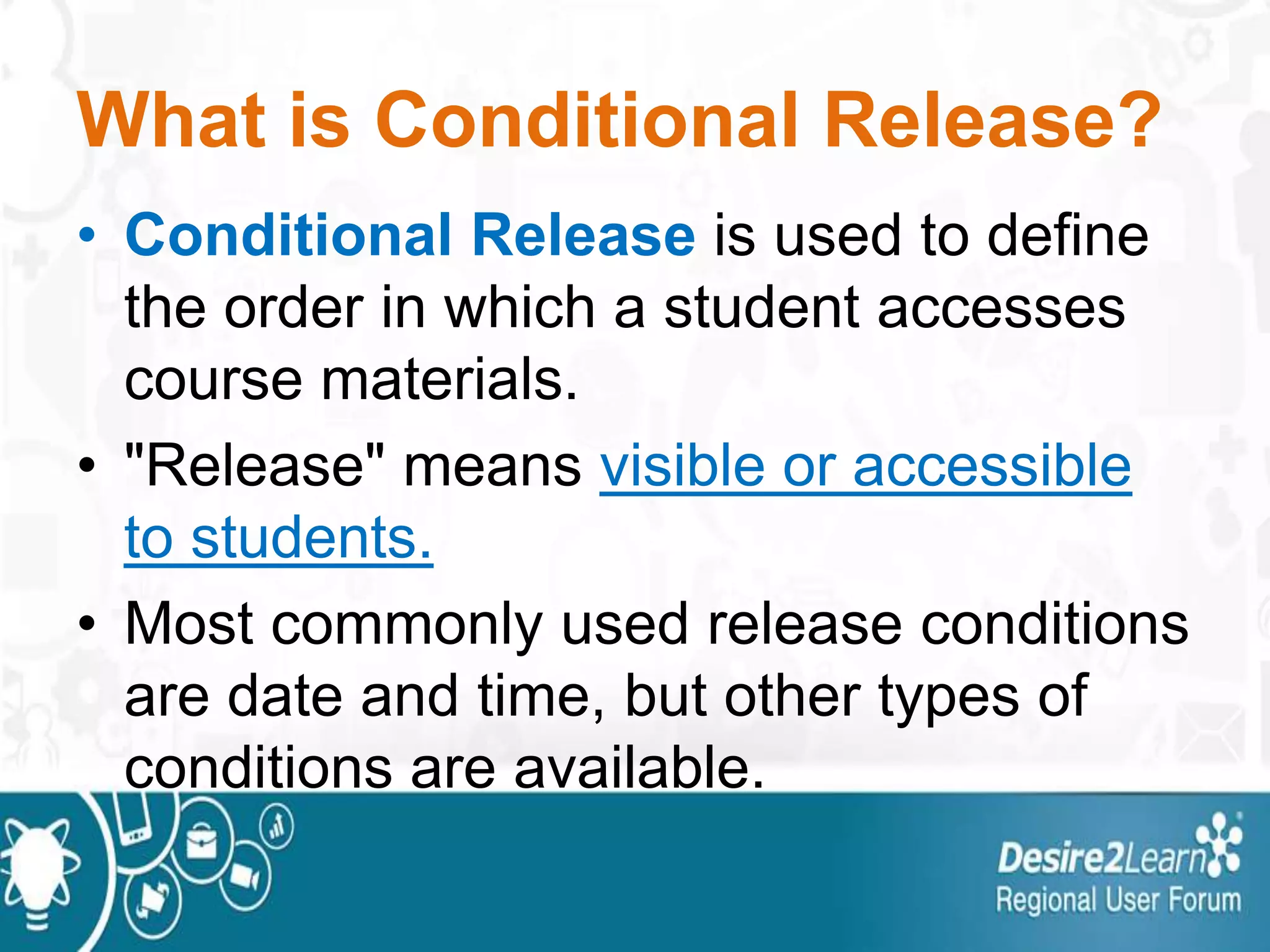 What is Conditional Release?

• Conditional Release is used to define the order in which a student accesses course materials.

• "Release" means visible or accessible to students.

• Most commonly used release conditions are date and time, but other types of conditions are available.

Desire2Learn
Regional User Forum